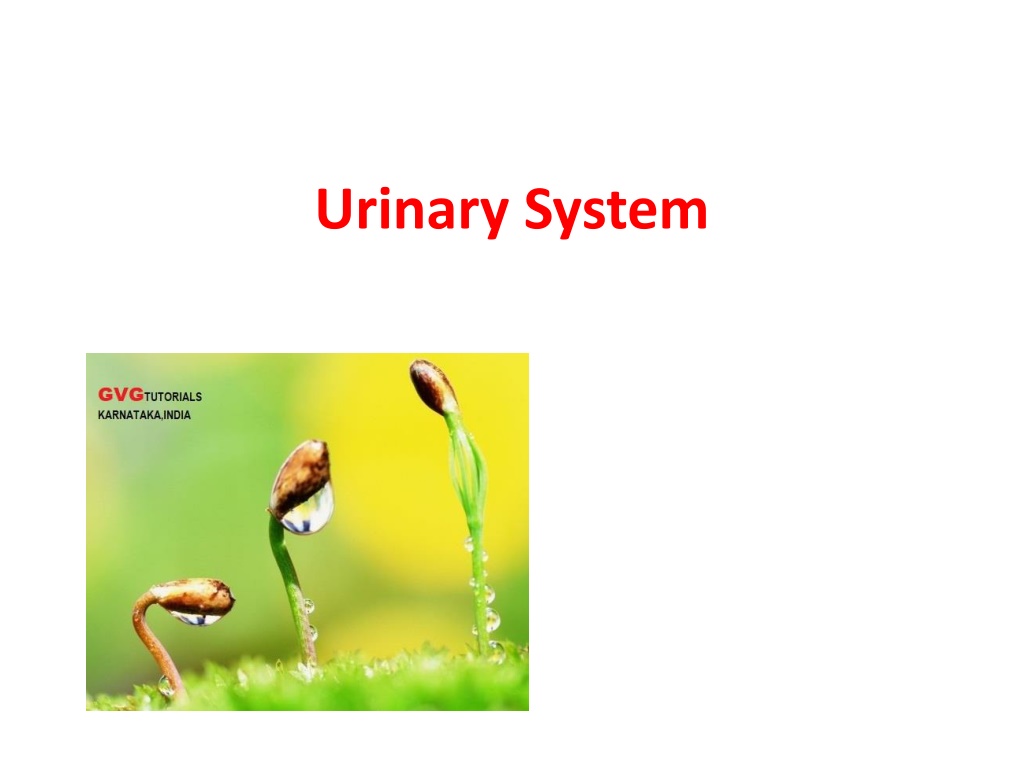 Urinary System

GVGTUTORIALS
KARNATAKA,INDIA